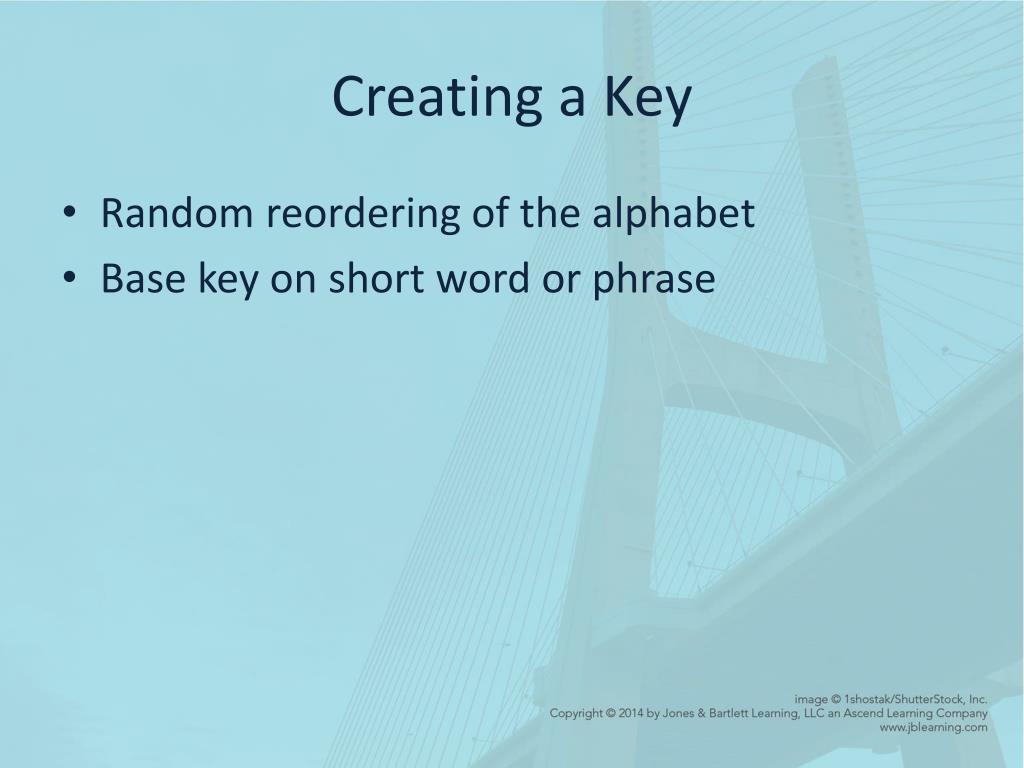 Creating a Key

• Random reordering of the alphabet
• Base key on short word or phrase

image © 1shostak/ShutterStock, Inc.
Copyright © 2014 by Jones & Bartlett Learning, LLC an Ascend Learning Company
www.jblearning.com